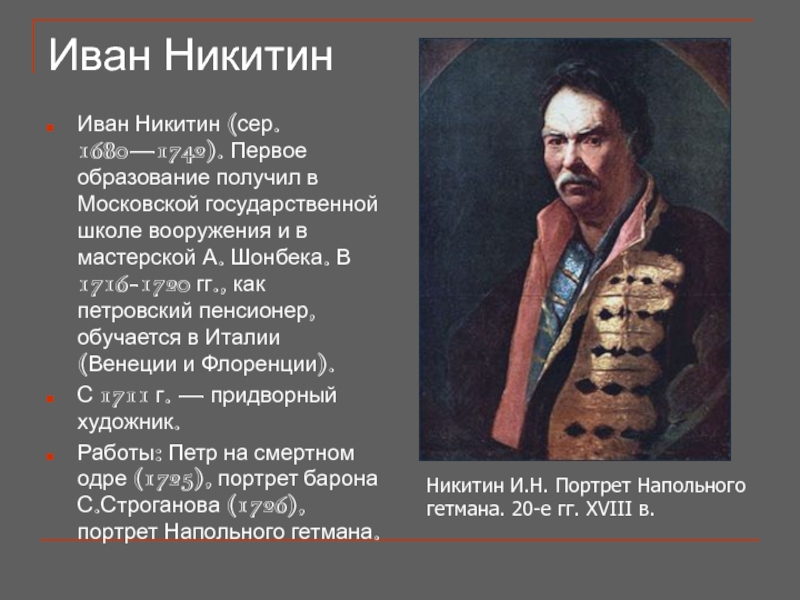 Иван Никитин

Иван Никитин (сер. 1680—1742). Первое образование получил в Московской государственной школе вооружения и в мастерской А. Шонбека. В 1716-1720 гг., как петровский пенсионер, обучается в Италии (Венеции и Флоренции).

С 1711 г. — придворный художник.

Работы: Петр на смертном одре (1725), портрет барона С.Строганова (1726), портрет Напольного гетмана.

Никитин И.Н. Портрет Напольного гетмана. 20-е гг. XVIII в.